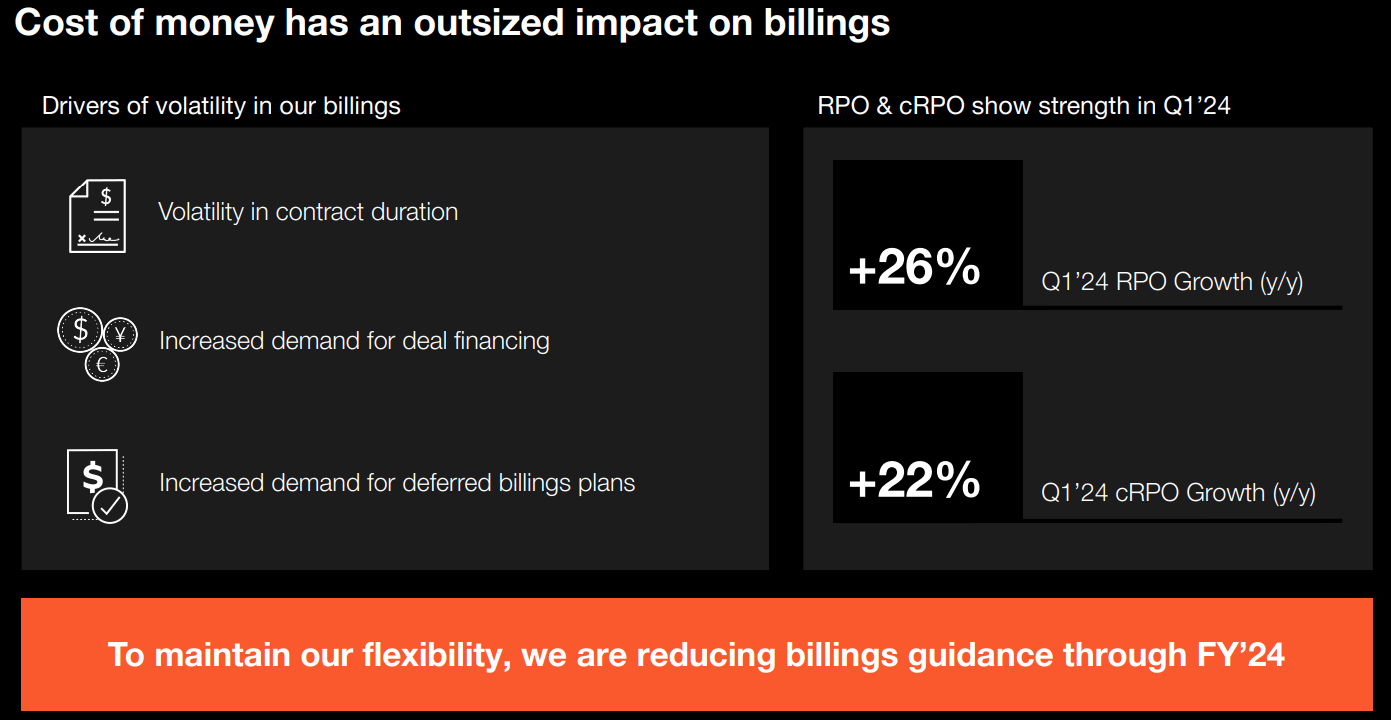 Cost of money has an outsized impact on billings

Drivers of volatility in our billings

Volatility in contract duration

Increased demand for deal financing

Increased demand for deferred billings plans

RPO & cRPO show strength in Q1'24

+26%

Q1'24 RPO Growth (y/y)

+22%

Q1'24 cRPO Growth (y/y)

To maintain our flexibility, we are reducing billings guidance through FY'24